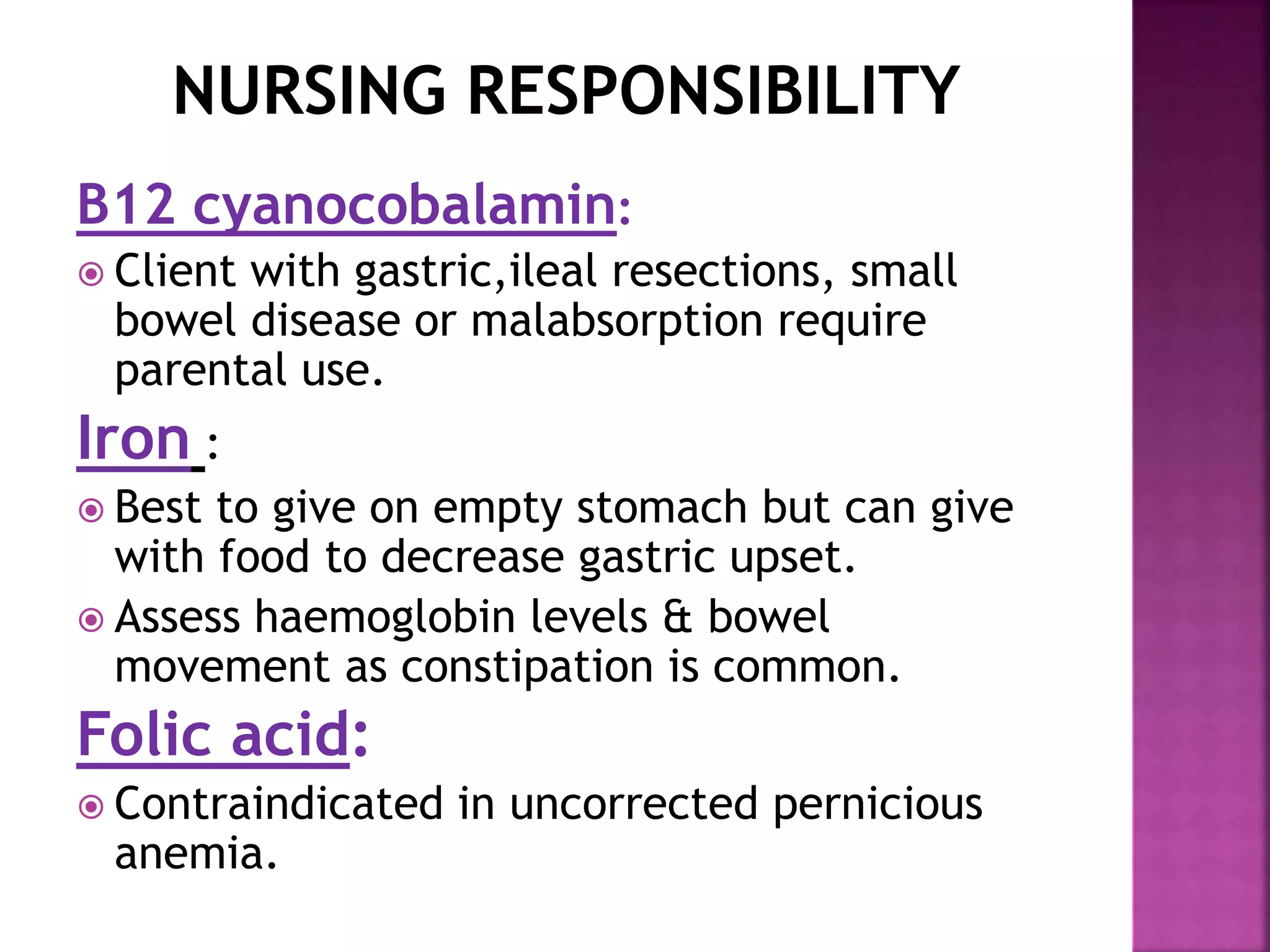 NURSING RESPONSIBILITY

B12 cyanocobalamin:

Client with gastric,ileal resections, small bowel disease or malabsorption require parental use.

Iron :

Best to give on empty stomach but can give with food to decrease gastric upset.

Assess haemoglobin levels & bowel movement as constipation is common.

Folic acid:

Contraindicated in uncorrected pernicious anemia.